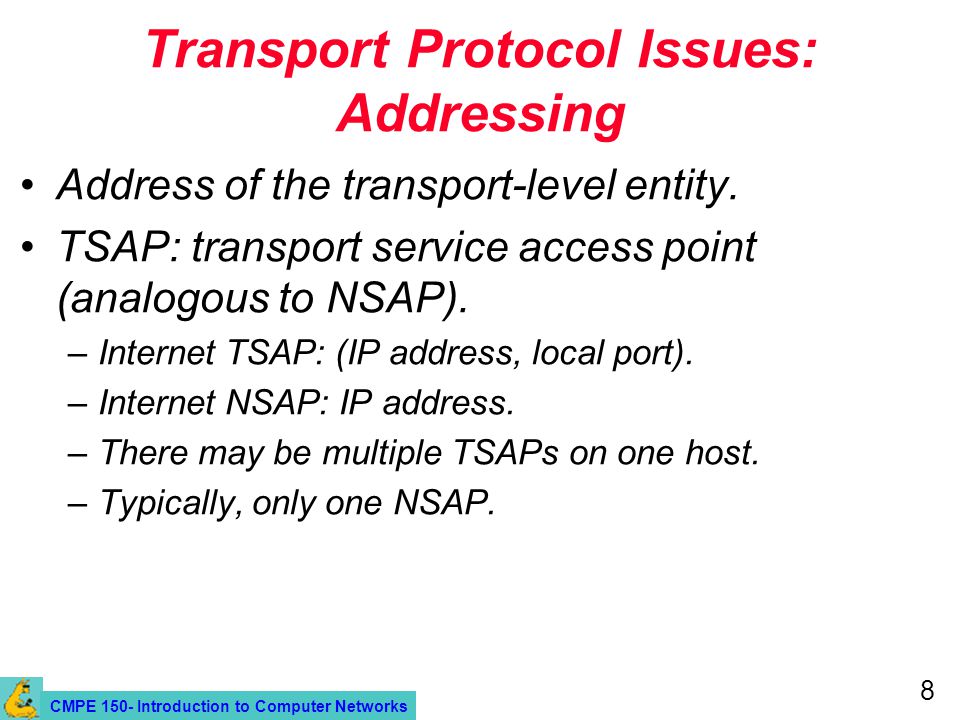 Transport Protocol Issues: Addressing

• Address of the transport-level entity.

• TSAP: transport service access point (analogous to NSAP).

– Internet TSAP: (IP address, local port).

– Internet NSAP: IP address.

– There may be multiple TSAPs on one host.

– Typically, only one NSAP.

CMPE 150- Introduction to Computer Networks

8